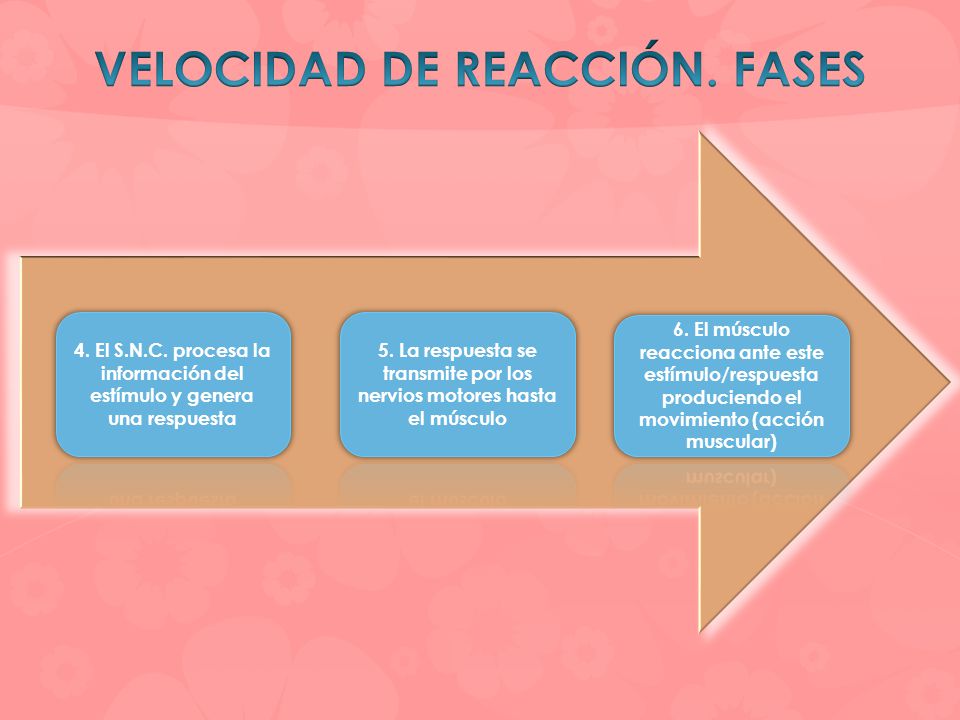 VELOCIDAD DE REACCIÓN. FASES

4. El S.N.C. procesa la información del estímulo y genera una respuesta

5. La respuesta se transmite por los nervios motores hasta el músculo

6. El músculo reacciona ante este estímulo/respuesta produciendo el movimiento (acción muscular)